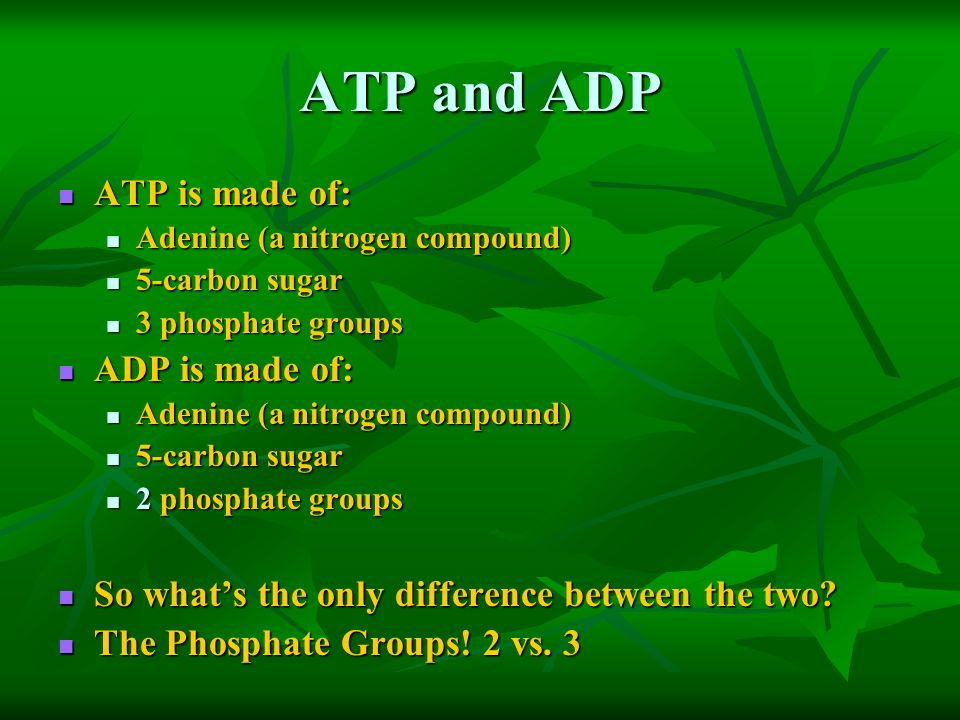 ATP and ADP

- ATP is made of:
  - Adenine (a nitrogen compound)
  - 5-carbon sugar
  - 3 phosphate groups
- ADP is made of:
  - Adenine (a nitrogen compound)
  - 5-carbon sugar
  - 2 phosphate groups

- So what's the only difference between the two?
- The Phosphate Groups! 2 vs. 3